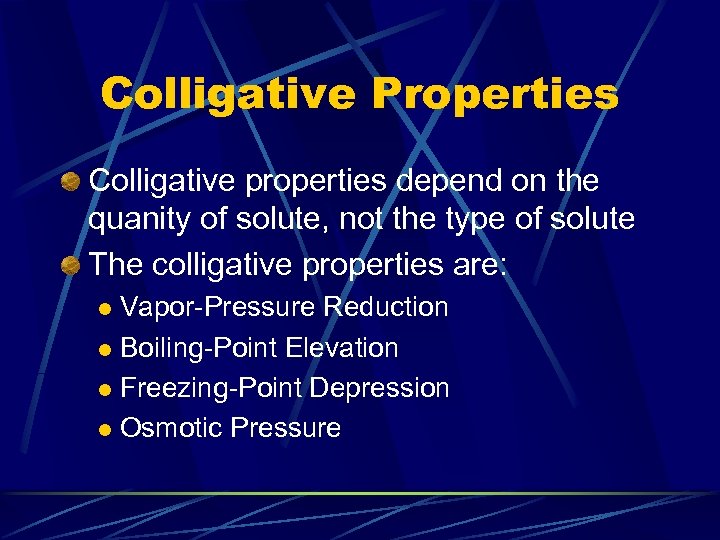 Colligative Properties

Colligative properties depend on the quanity of solute, not the type of solute

The colligative properties are:

Vapor-Pressure Reduction

Boiling-Point Elevation

Freezing-Point Depression

Osmotic Pressure